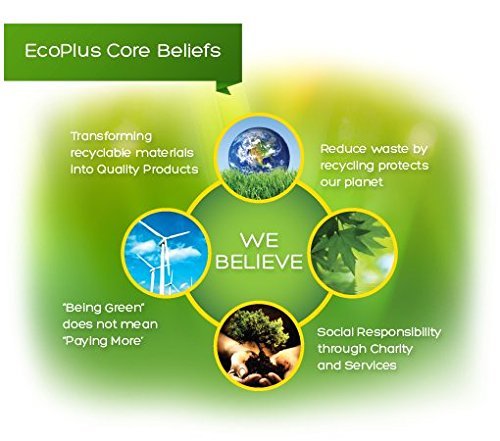 EcoPlus Core Beliefs

Transforming recyclable materials into Quality Products

Reduce waste by recycling protects our planet

WE BELIEVE

"Being Green" does not mean "Paying More"

Social Responsibility through Charity and Services